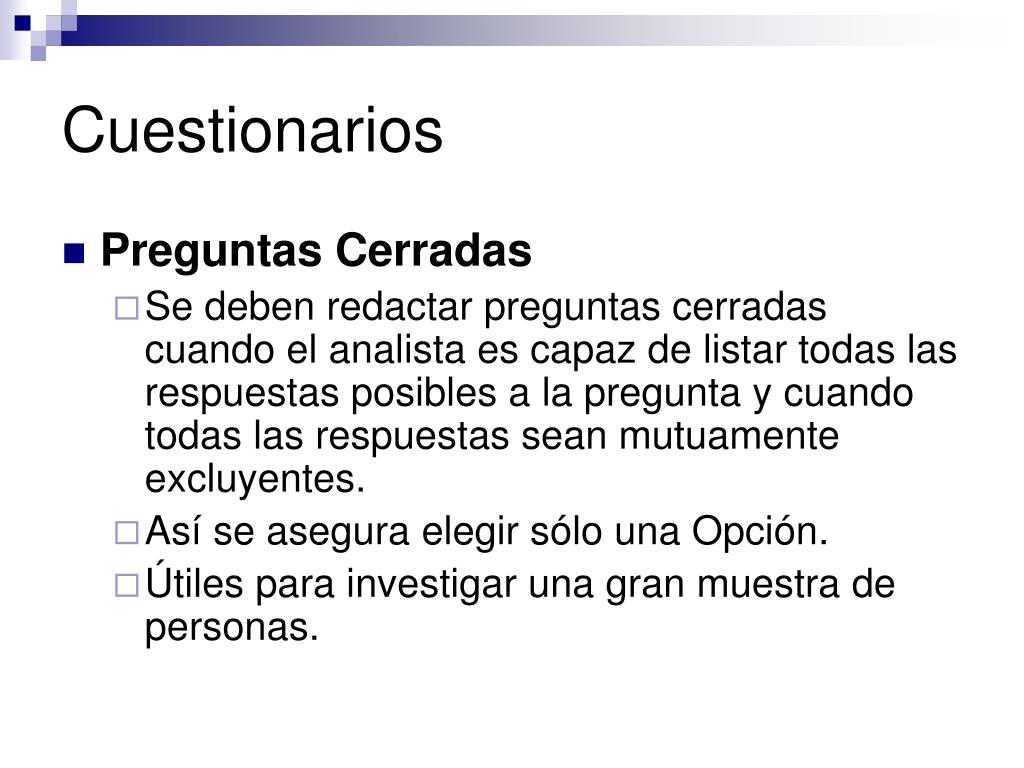 Cuestionarios

Preguntas Cerradas

Se deben redactar preguntas cerradas cuando el analista es capaz de listar todas las respuestas posibles a la pregunta y cuando todas las respuestas sean mutuamente excluyentes.

Así se asegura elegir sólo una Opción.

Útiles para investigar una gran muestra de personas.